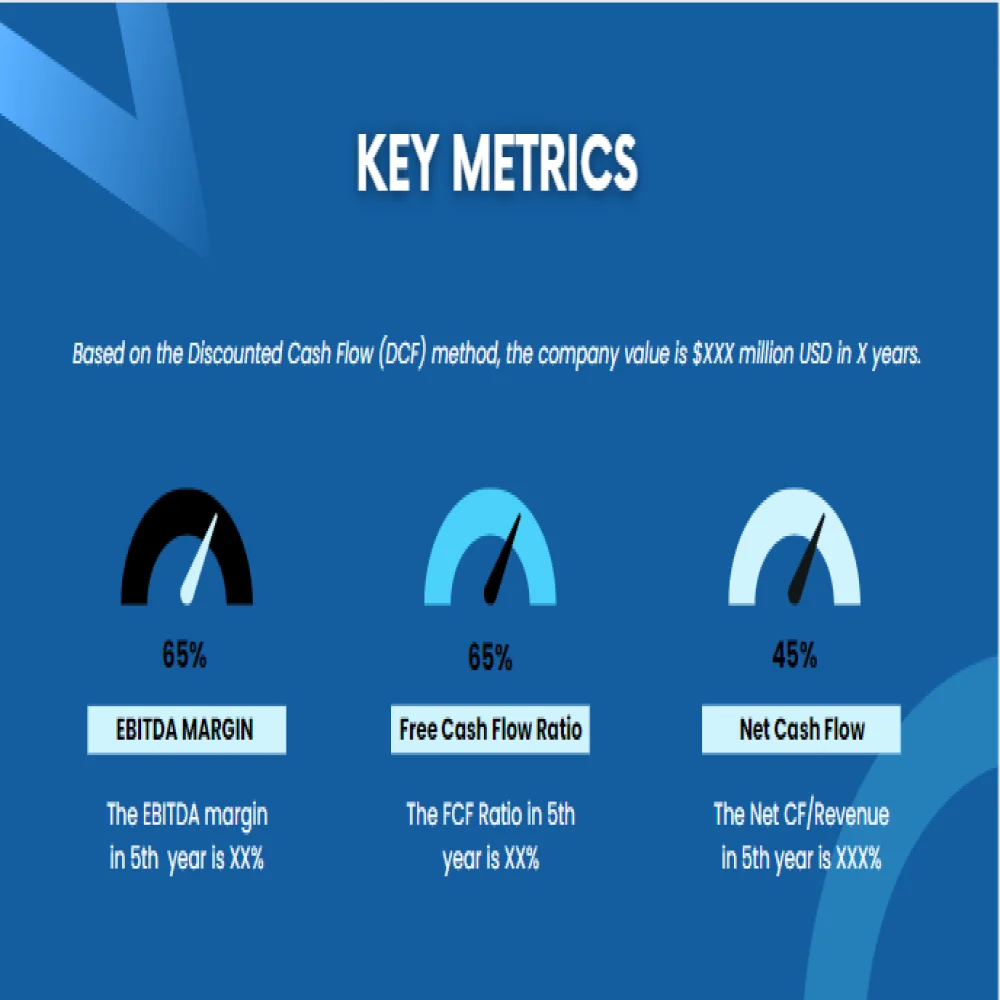 KEY METRICS

Based on the Discounted Cash Flow (DCF) method, the company value is \$XXX million USD in X years.

65%

EBITDA MARGIN

The EBITDA margin in 5th year is XX%

65%

Free Cash Flow Ratio

The FCF Ratio in 5th year is XX%

45%

Net Cash Flow

The Net CF/Revenue in 5th year is XXX%